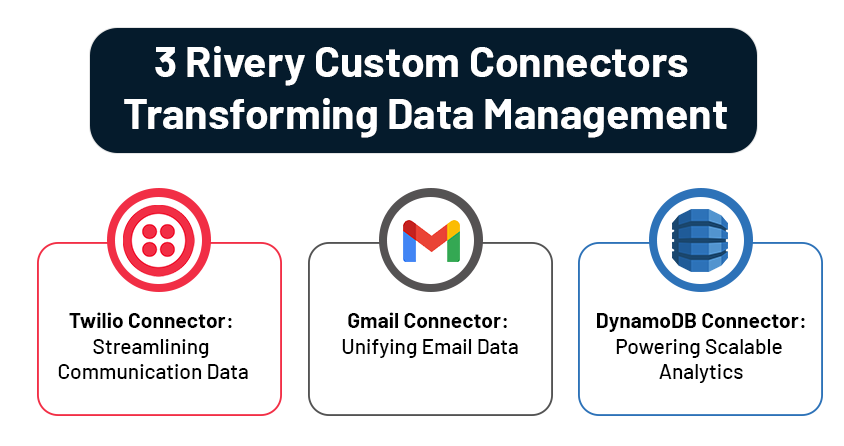 3 Rivery Custom Connectors Transforming Data Management

Twilio Connector: Streamlining Communication Data

Gmail Connector: Unifying Email Data

DynamoDB Connector: Powering Scalable Analytics